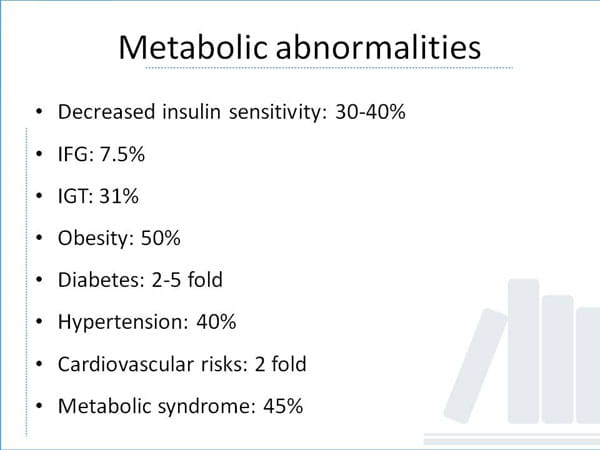 Metabolic abnormalities

• Decreased insulin sensitivity: 30-40%
• IFG: 7.5%
• IGT: 31%
• Obesity: 50%
• Diabetes: 2-5 fold
• Hypertension: 40%
• Cardiovascular risks: 2 fold
• Metabolic syndrome: 45%